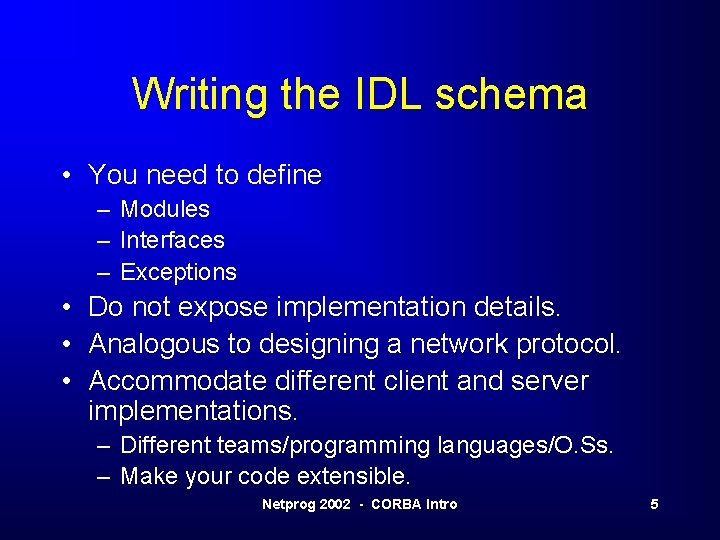 Writing the IDL schema

• You need to define
– Modules
– Interfaces
– Exceptions
• Do not expose implementation details.
• Analogous to designing a network protocol.
• Accommodate different client and server implementations.
– Different teams/programming languages/O.Ss.
– Make your code extensible.

Netprog 2002 - CORBA Intro

5